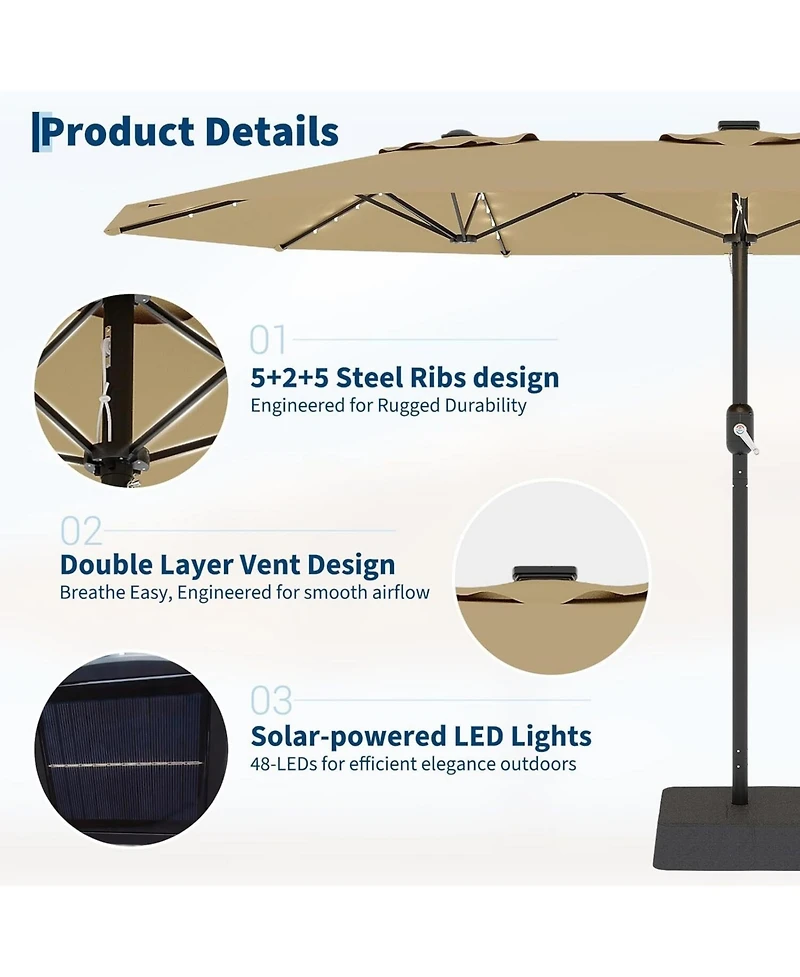 Product Details

01
5+2+5 Steel Ribs design
Engineered for Rugged Durability

02
Double Layer Vent Design
Breathe Easy, Engineered for smooth airflow

03
Solar-powered LED Lights
48-LEDs for efficient elegance outdoors